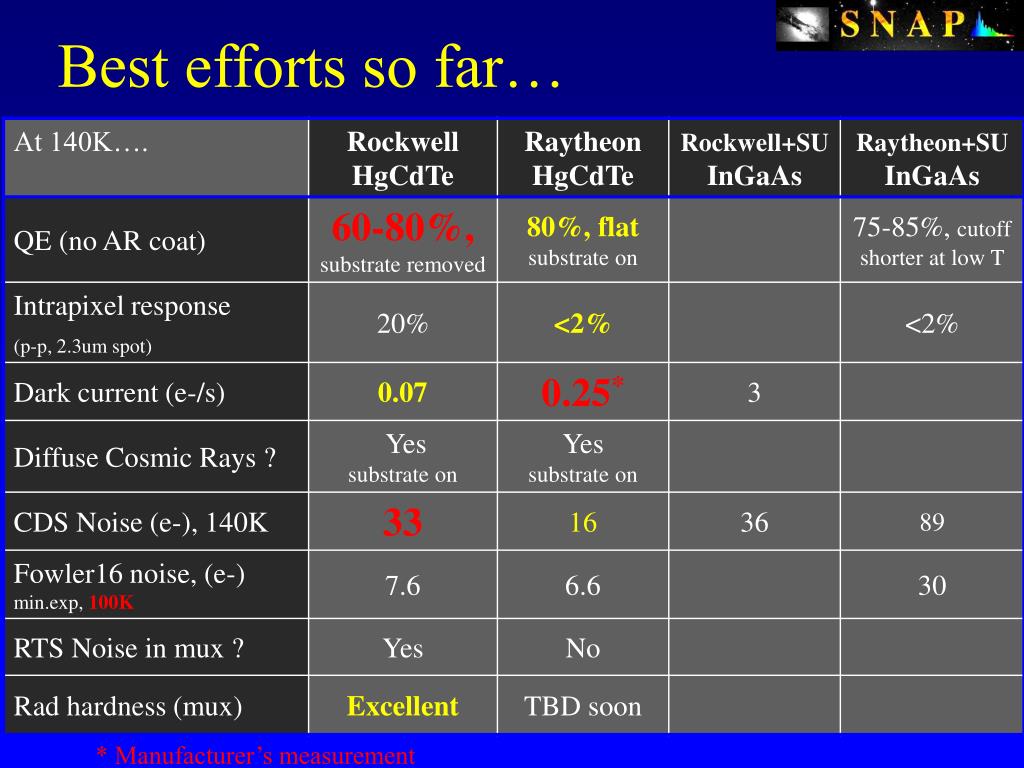 SNAP

Best efforts so far…

| At 140K…. | Rockwell HgCdTe | Raytheon HgCdTe | Rockwell+SU InGaAs | Raytheon+SU InGaAs |
|---|---|---|---|---|
| QE (no AR coat) | 60-80%, substrate removed | 80%, flat substrate on | | 75-85%, cutoff shorter at low T |
| Intrapixel response (p-p, 2.3um spot) | 20% | <2% | | <2% |
| Dark current (e-/s) | 0.07 | 0.25* | 3 | |
| Diffuse Cosmic Rays ? | Yes substrate on | Yes substrate on | | |
| CDS Noise (e-), 140K | 33 | 16 | 36 | 89 |
| Fowler16 noise, (e-) min.exp, 100K | 7.6 | 6.6 | | 30 |
| RTS Noise in mux ? | Yes | No | | |
| Rad hardness (mux) | Excellent | TBD soon | | |

* Manufacturer's measurement